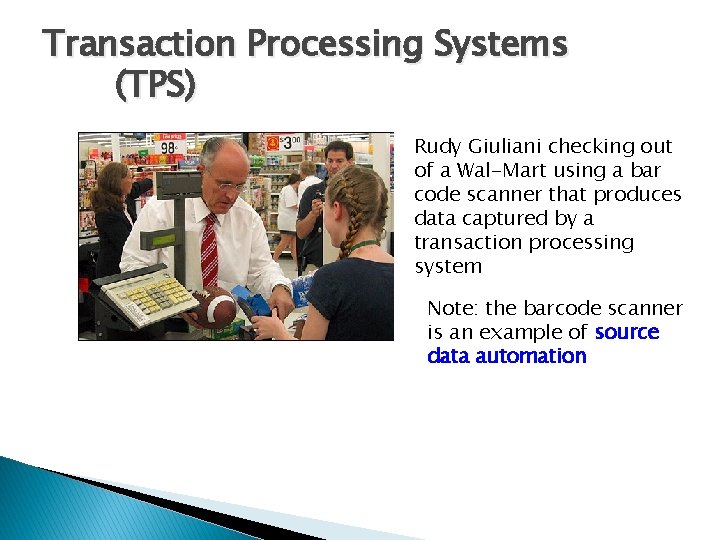 Transaction Processing Systems (TPS)

98¢

$3.00

Rudy Giuliani checking out of a Wal-Mart using a bar code scanner that produces data captured by a transaction processing system

Note: the barcode scanner is an example of source data automation